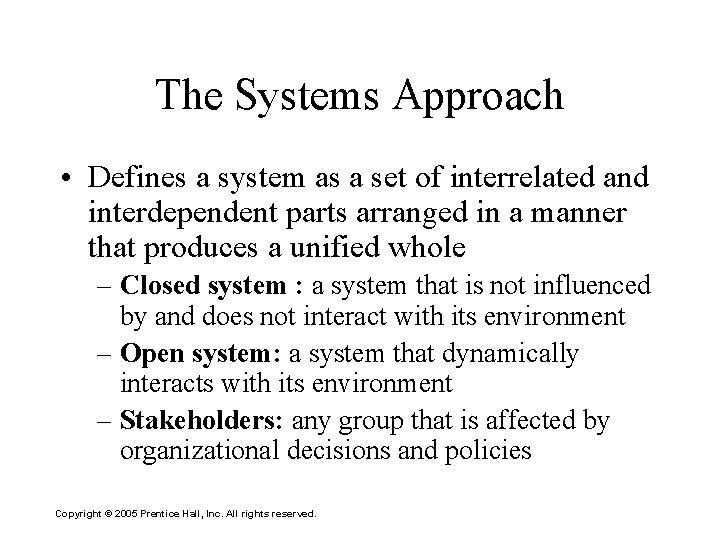 The Systems Approach

• Defines a system as a set of interrelated and interdependent parts arranged in a manner that produces a unified whole

– Closed system : a system that is not influenced by and does not interact with its environment

– Open system: a system that dynamically interacts with its environment

– Stakeholders: any group that is affected by organizational decisions and policies

Copyright © 2005 Prentice Hall, Inc. All rights reserved.